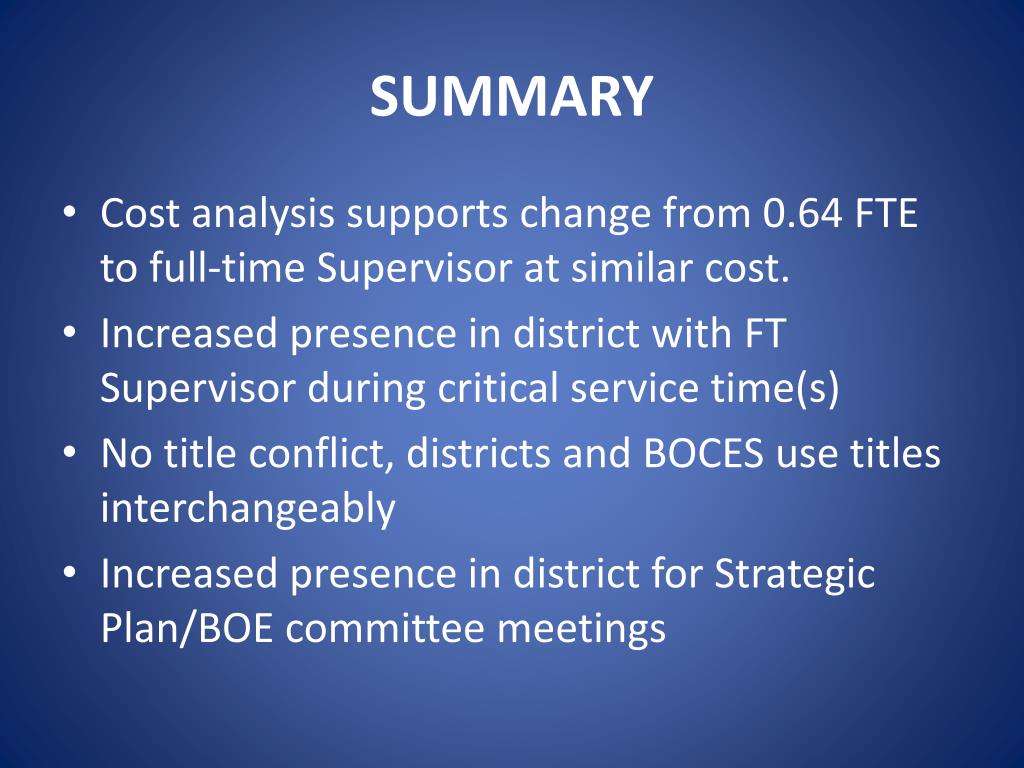 SUMMARY

• Cost analysis supports change from 0.64 FTE to full-time Supervisor at similar cost.
• Increased presence in district with FT Supervisor during critical service time(s)
• No title conflict, districts and BOCES use titles interchangeably
• Increased presence in district for Strategic Plan/BOE committee meetings